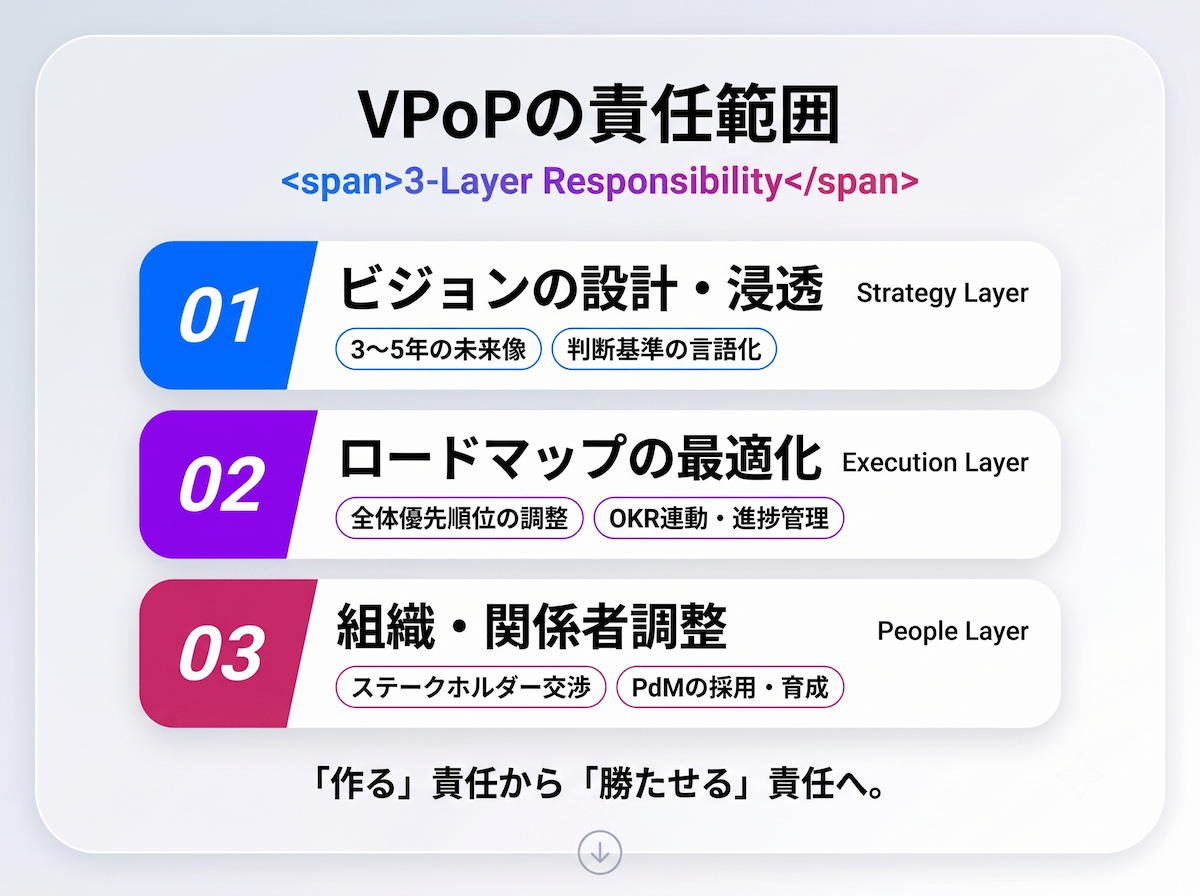 VPoPの責任範囲

<span>3-Layer Responsibility</span>

01
ビジョンの設計・浸透
Strategy Layer
3〜5年の未来像
判断基準の言語化

02
ロードマップの最適化
Execution Layer
全体優先順位の調整
OKR連動・進捗管理

03
組織・関係者調整
People Layer
ステークホルダー交渉
PdMの採用・育成

「作る」責任から「勝たせる」責任へ。